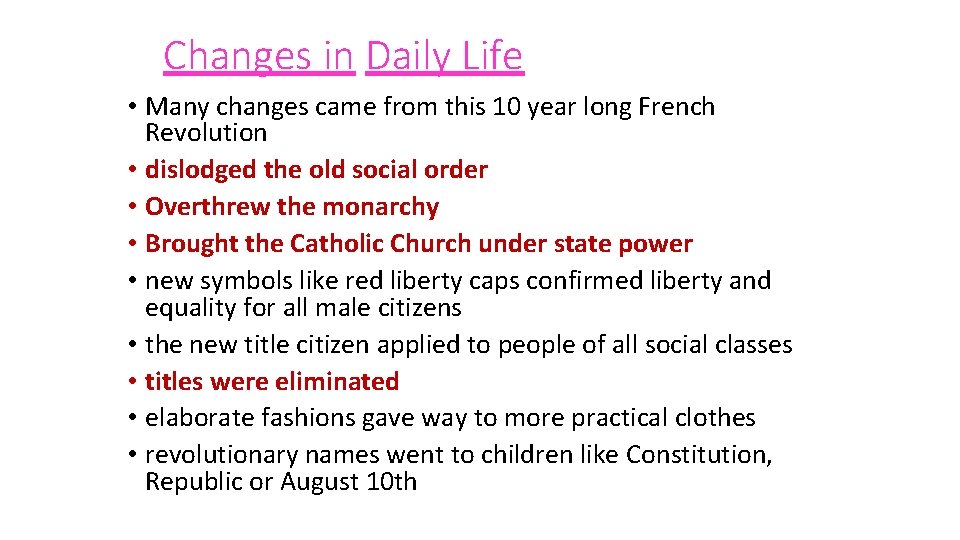 Changes in Daily Life

• Many changes came from this 10 year long French Revolution
• dislodged the old social order
• Overthrew the monarchy
• Brought the Catholic Church under state power
• new symbols like red liberty caps confirmed liberty and equality for all male citizens
• the new title citizen applied to people of all social classes
• titles were eliminated
• elaborate fashions gave way to more practical clothes
• revolutionary names went to children like Constitution, Republic or August 10th